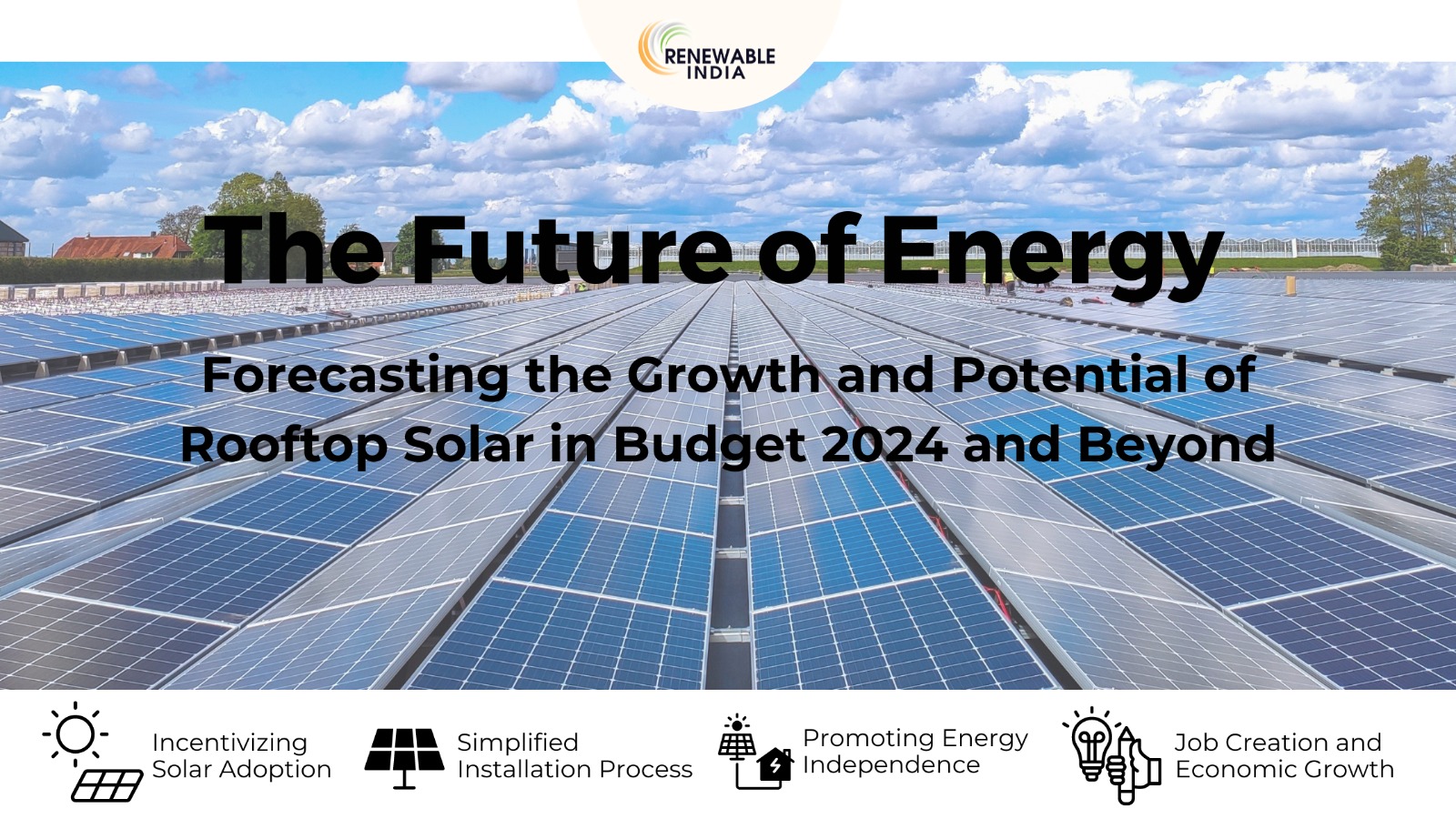 RENEWABLE INDIA

The Future of Energy

Forecasting the Growth and Potential of Rooftop Solar in Budget 2024 and Beyond

Incentivizing Solar Adoption

Simplified Installation Process

Promoting Energy Independence

Job Creation and Economic Growth